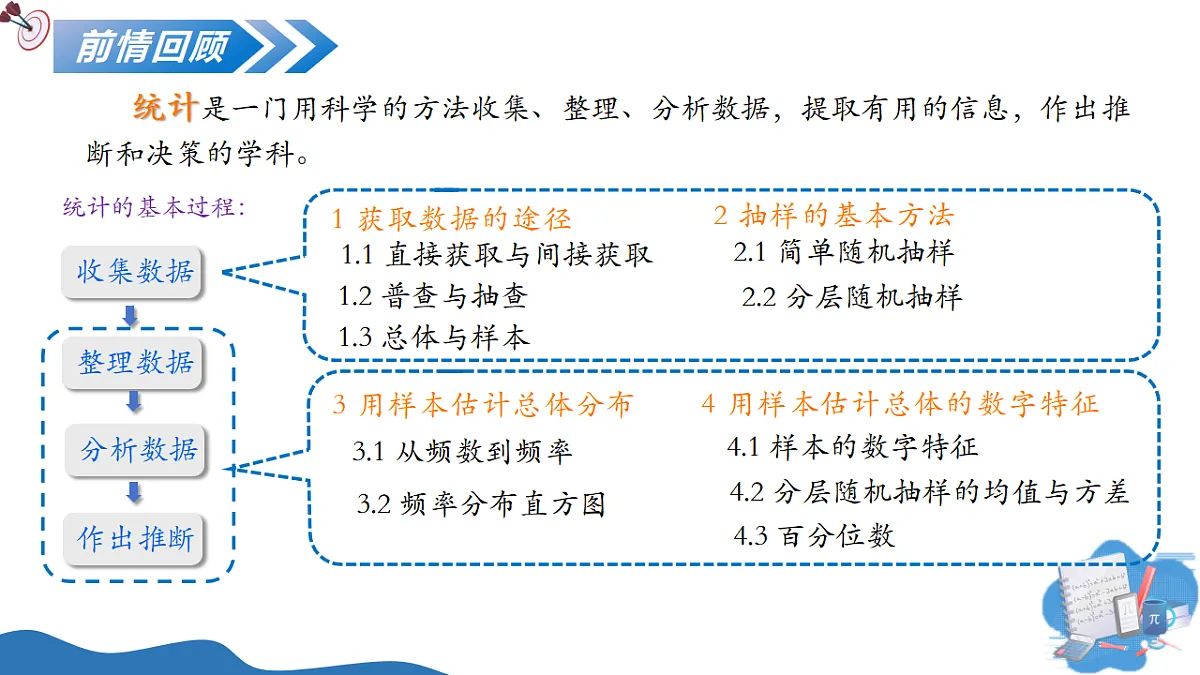 前情回顾

统计是一门用科学的方法收集、整理、分析数据，提取有用的信息，作出推断和决策的学科。

统计的基本过程：

收集数据

整理数据

分析数据

作出推断

1 获取数据的途径
1.1 直接获取与间接获取
1.2 普查与抽查
1.3 总体与样本

2 抽样的基本方法
2.1 简单随机抽样
2.2 分层随机抽样

3 用样本估计总体分布
3.1 从频数到频率
3.2 频率分布直方图

4 用样本估计总体的数字特征
4.1 样本的数字特征
4.2 分层随机抽样的均值与方差
4.3 百分位数